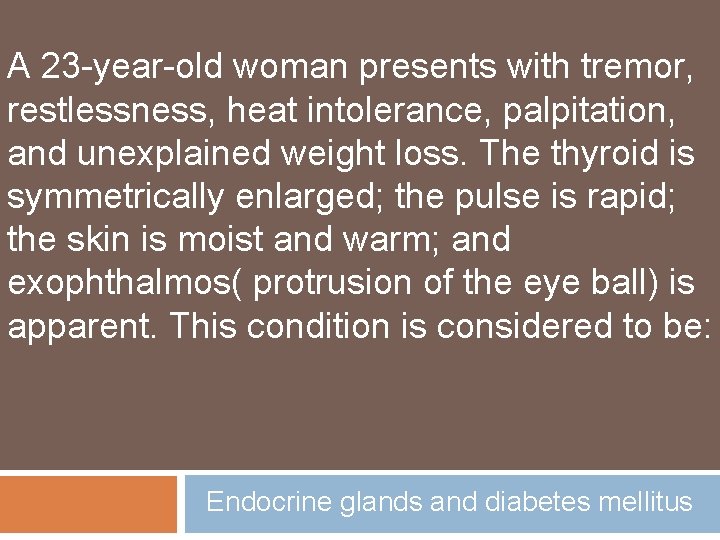 A 23-year-old woman presents with tremor, restlessness, heat intolerance, palpitation, and unexplained weight loss. The thyroid is symmetrically enlarged; the pulse is rapid; the skin is moist and warm; and exophthalmos( protrusion of the eye ball) is apparent. This condition is considered to be:

Endocrine glands and diabetes mellitus